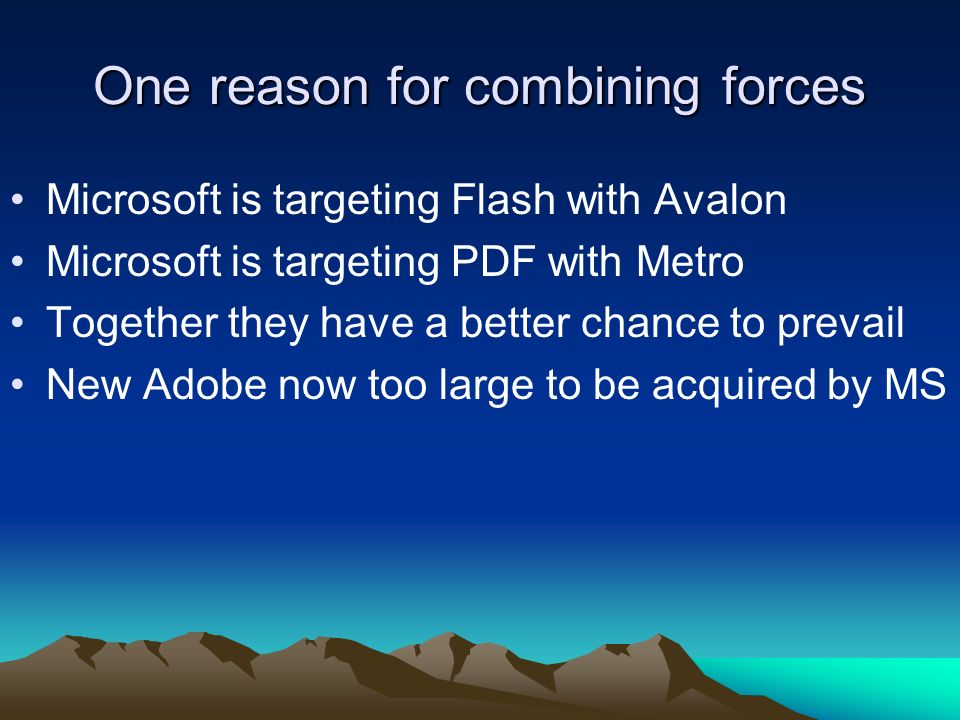 One reason for combining forces

• Microsoft is targeting Flash with Avalon
• Microsoft is targeting PDF with Metro
• Together they have a better chance to prevail
• New Adobe now too large to be acquired by MS